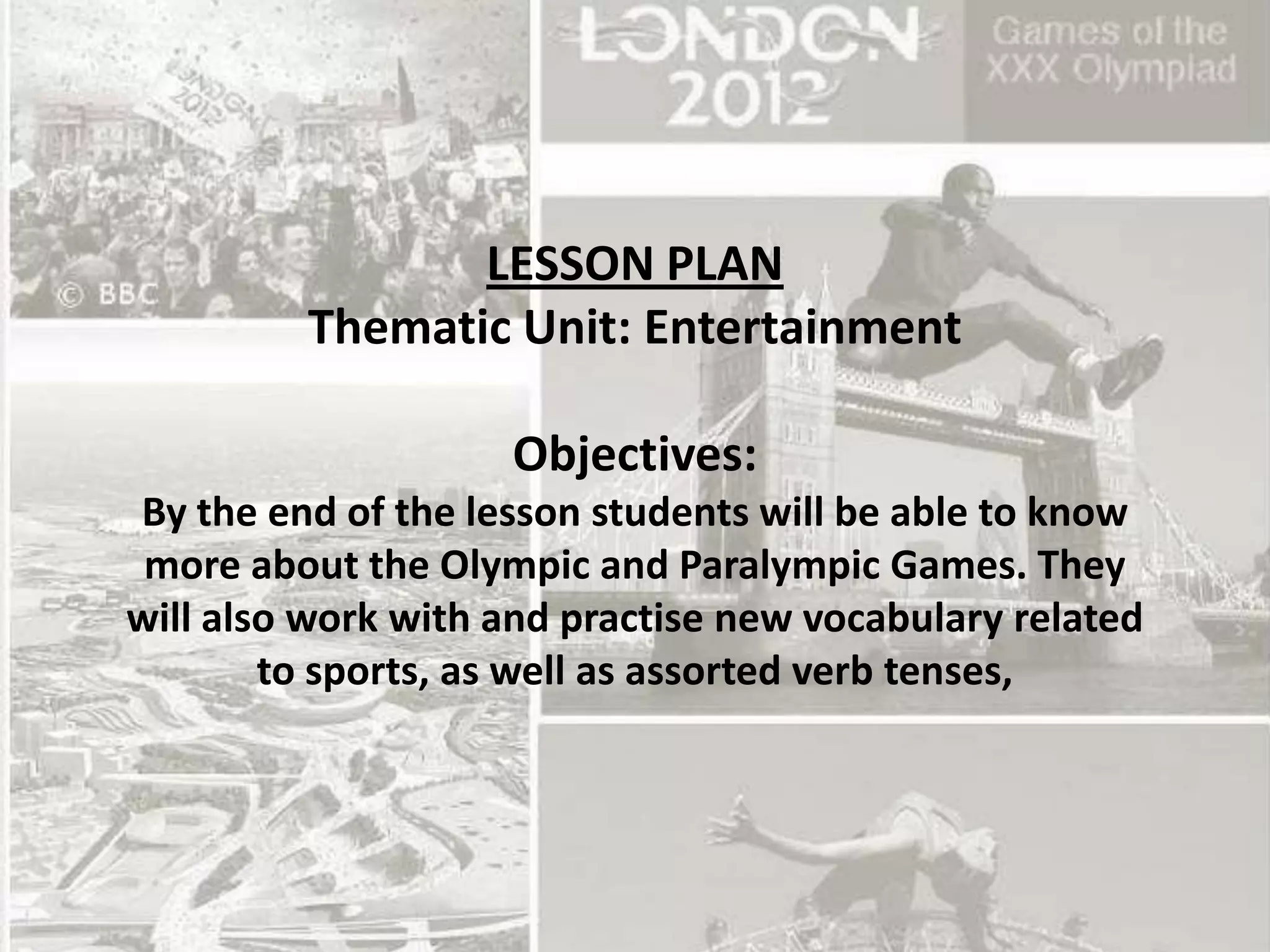 LONDON 2012

Games of the XXX Olympiad

LONDON 2012

© BBC

LESSON PLAN
Thematic Unit: Entertainment

Objectives:
By the end of the lesson students will be able to know more about the Olympic and Paralympic Games. They will also work with and practise new vocabulary related to sports, as well as assorted verb tenses,